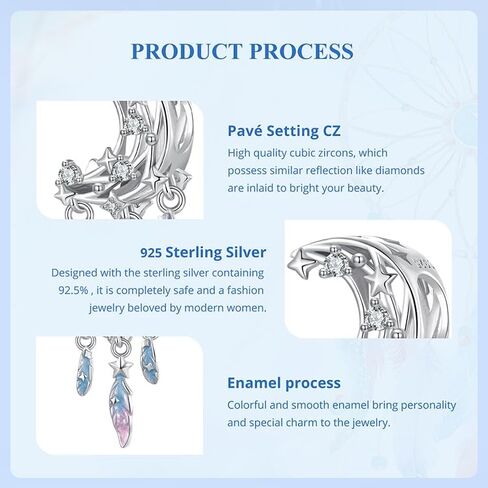 PRODUCT PROCESS

Pavé Setting CZ

High quality cubic zircons, which possess similar reflection like diamonds are inlaid to bright your beauty.

925 Sterling Silver

Designed with the sterling silver containing 92.5% , it is completely safe and a fashion jewelry beloved by modern women.

Enamel process

Colorful and smooth enamel bring personality and special charm to the jewelry.